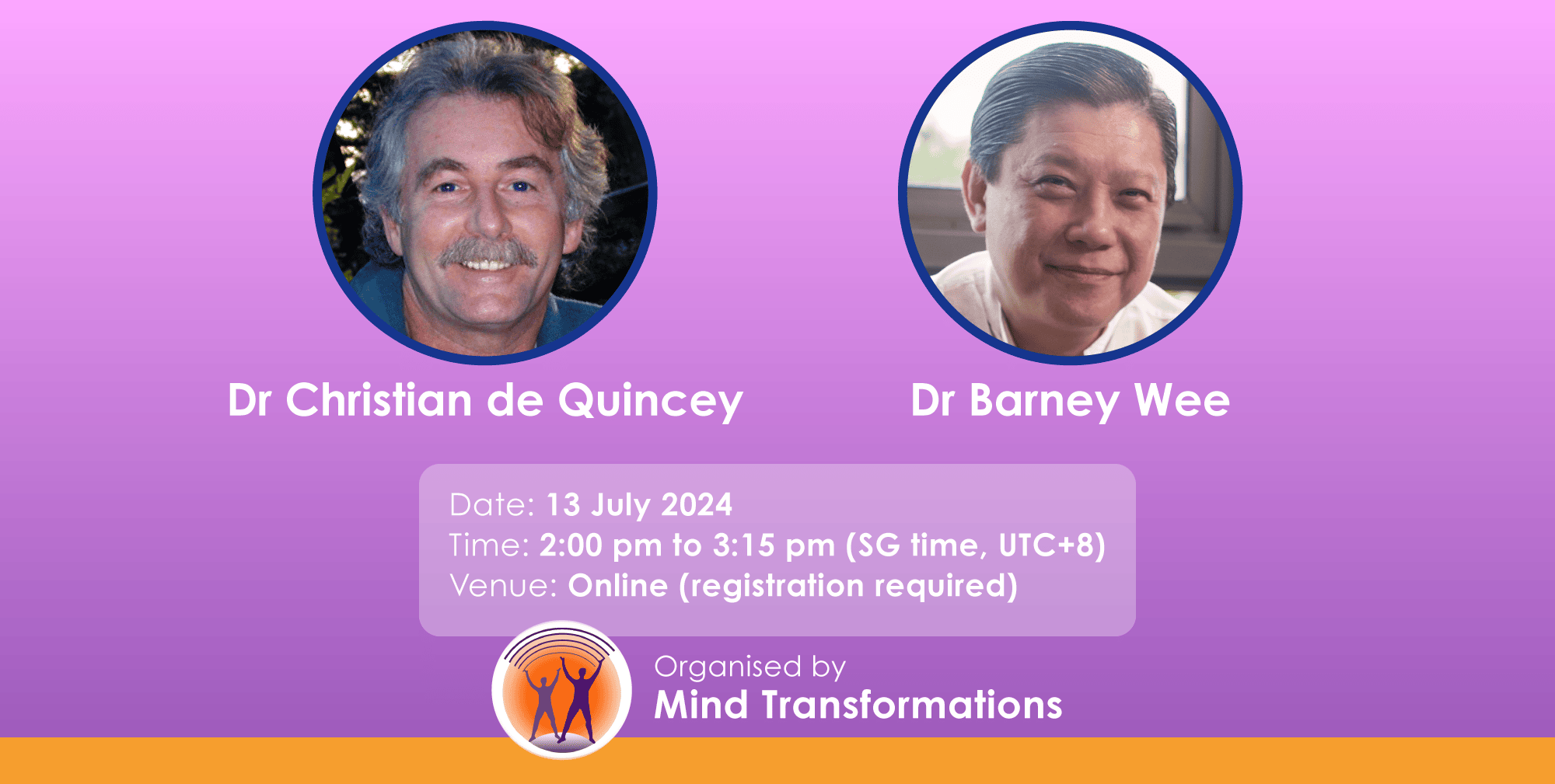 Dr Christian de Quincey

Dr Barney Wee

Date: 13 July 2024
Time: 2:00 pm to 3:15 pm (SG time, UTC+8)
Venue: Online (registration required)

Organised by
Mind Transformations